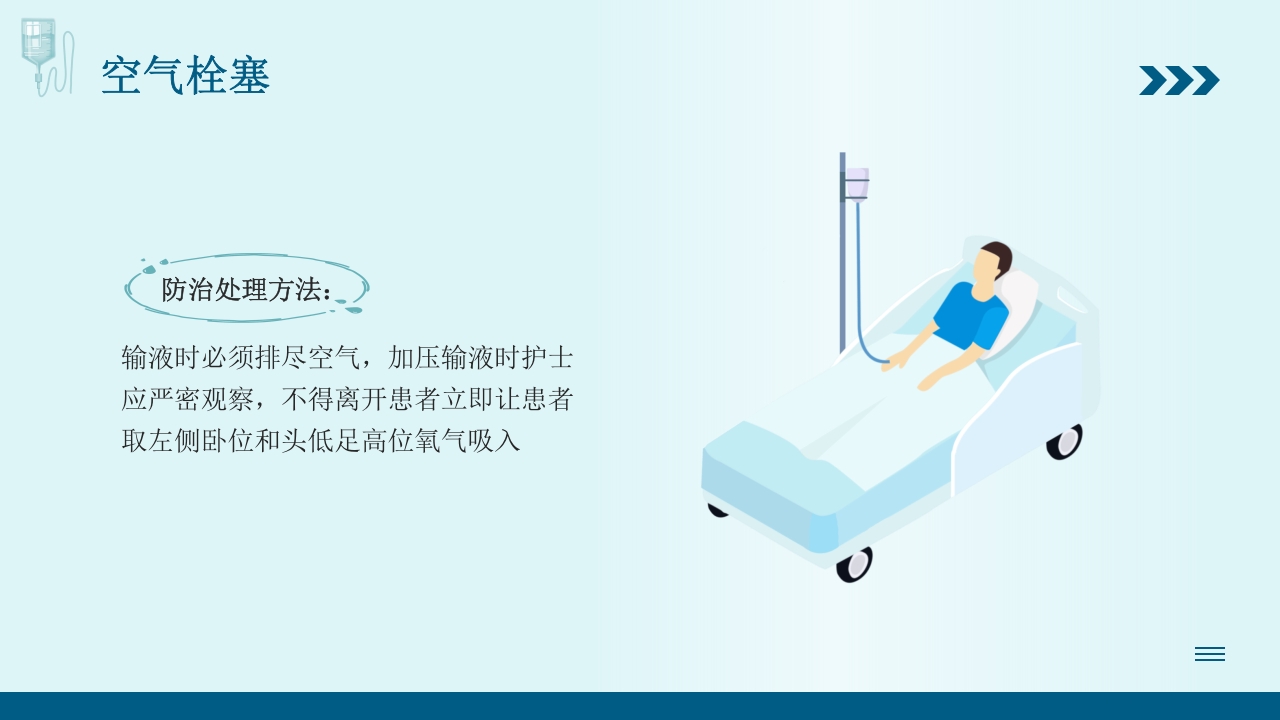 空气栓塞

防治处理方法：

输液时必须排尽空气，加压输液时护士应严密观察，不得离开患者立即让患者取左侧卧位和头低足高位氧气吸入